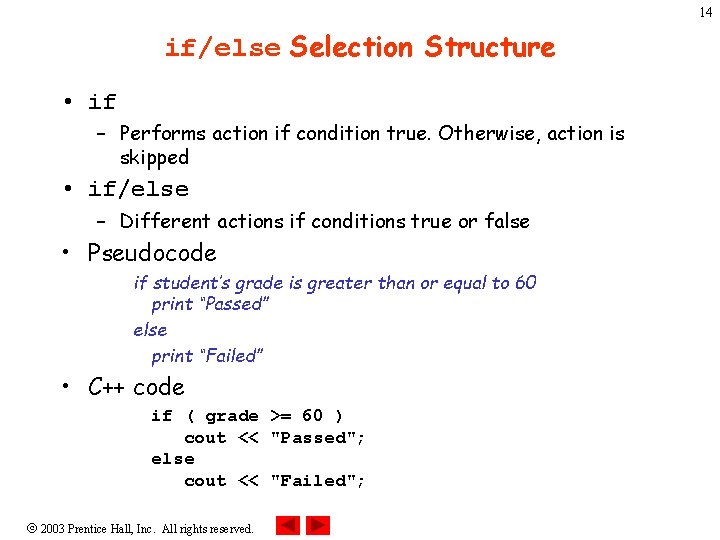 14

if/else Selection Structure

• if
– Performs action if condition true. Otherwise, action is skipped

• if/else
– Different actions if conditions true or false

• Pseudocode
if student's grade is greater than or equal to 60
print "Passed"
else
print "Failed"

• C++ code
if ( grade >= 60 )
cout << "Passed";
else
cout << "Failed";

© 2003 Prentice Hall, Inc. All rights reserved.